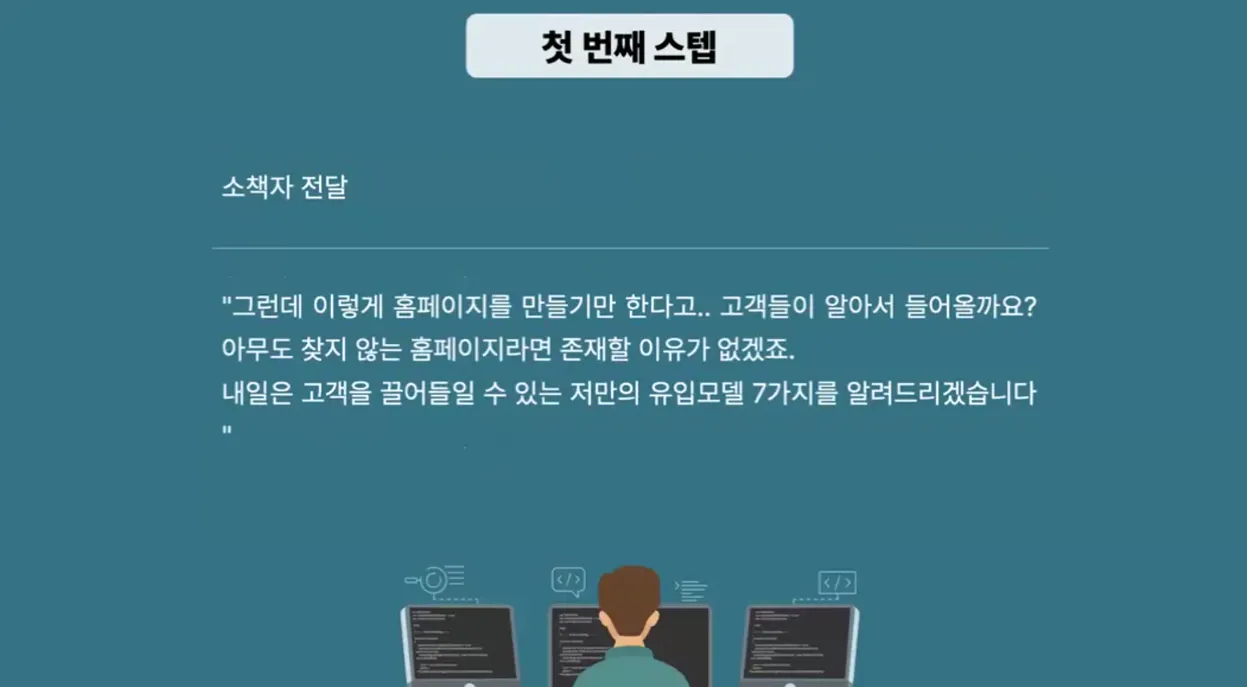 첫 번째 스텝

소책자 전달

"그런데 이렇게 홈페이지를 만들기만 한다고.. 고객들이 알아서 들어올까요? 아무도 찾지 않는 홈페이지라면 존재할 이유가 없겠죠.
내일은 고객을 끌어들일 수 있는 저만의 유입모델 7가지를 알려드리겠습니다 "